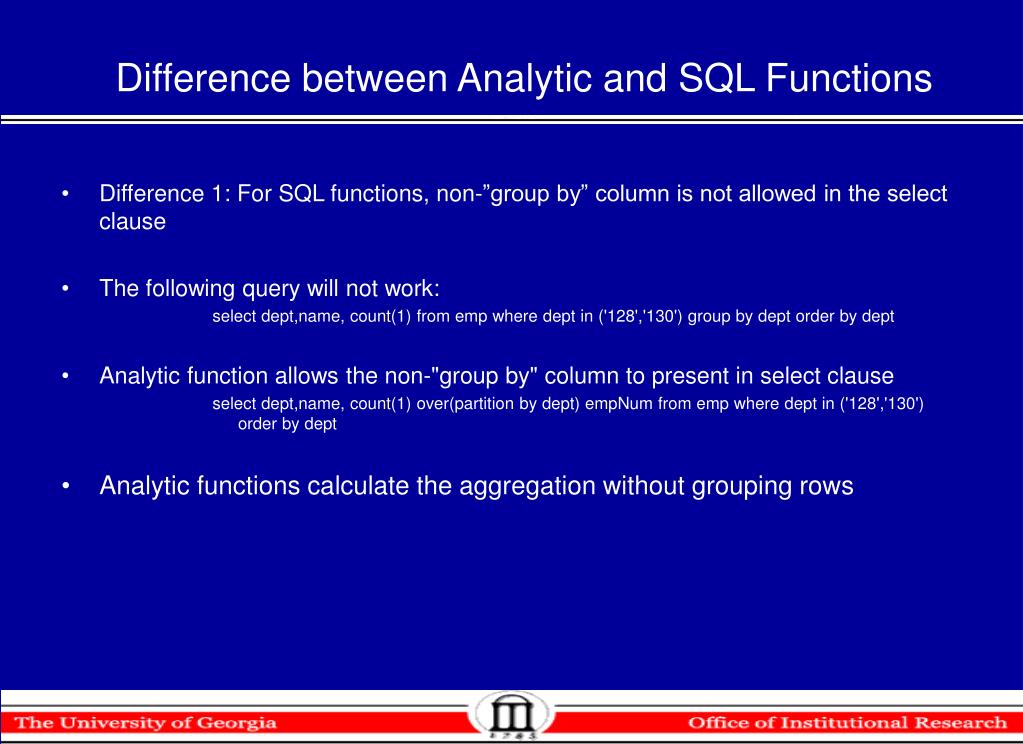 Difference between Analytic and SQL Functions

• Difference 1: For SQL functions, non-”group by” column is not allowed in the select clause

• The following query will not work:
select dept,name, count(1) from emp where dept in ('128','130') group by dept order by dept

• Analytic function allows the non-"group by" column to present in select clause
select dept,name, count(1) over(partition by dept) empNum from emp where dept in ('128','130') order by dept

• Analytic functions calculate the aggregation without grouping rows

The University of Georgia
1785
Office of Institutional Research